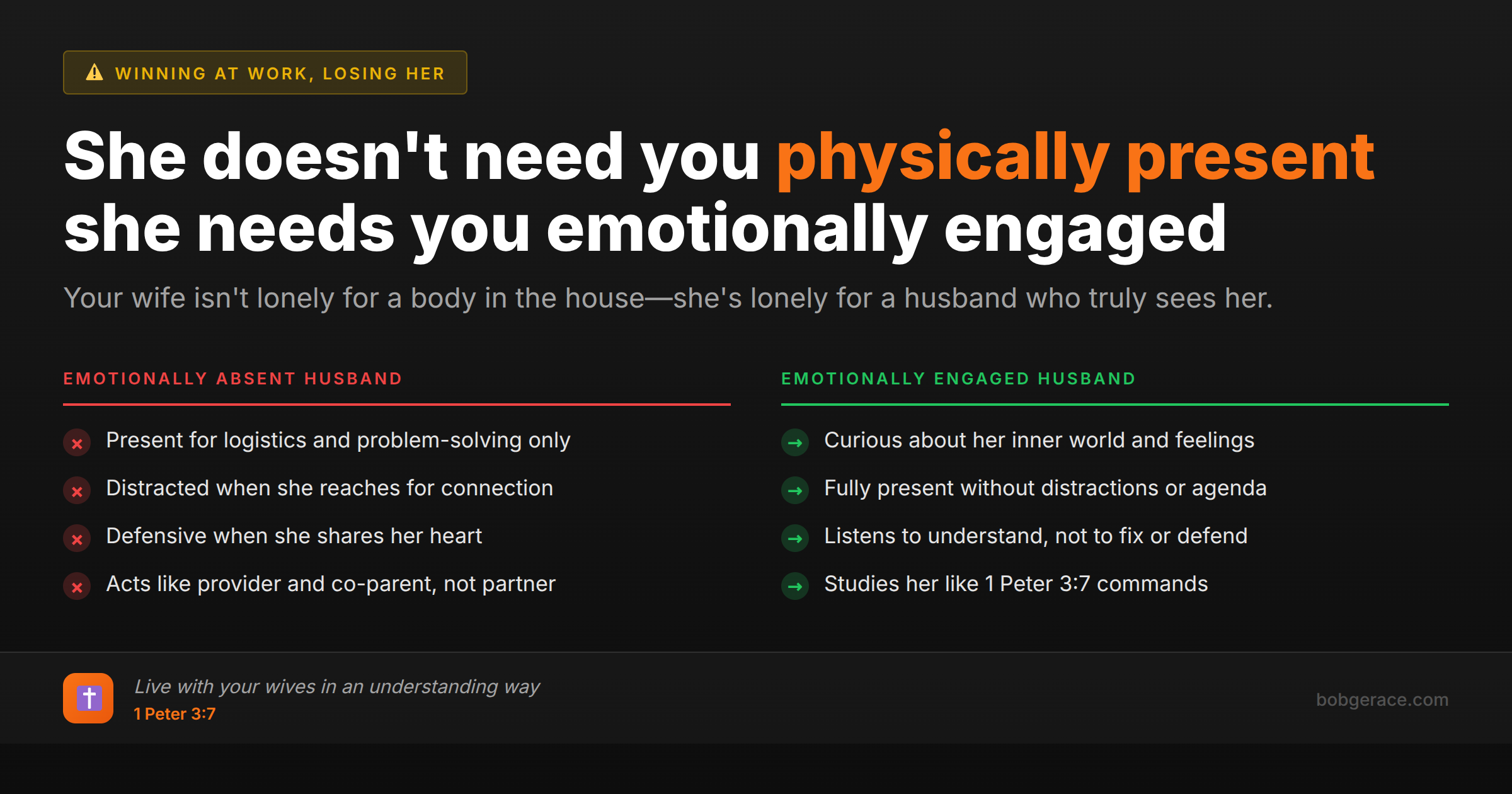 WINNING AT WORK, LOSING HER

She doesn't need you physically present she needs you emotionally engaged

Your wife isn't lonely for a body in the house—she's lonely for a husband who truly sees her.

EMOTIONALLY ABSENT HUSBAND

Present for logistics and problem-solving only

Distracted when she reaches for connection

Defensive when she shares her heart

Acts like provider and co-parent, not partner

EMOTIONALLY ENGAGED HUSBAND

Curious about her inner world and feelings

Fully present without distractions or agenda

Listens to understand, not to fix or defend

Studies her like 1 Peter 3:7 commands

Live with your wives in an understanding way
1 Peter 3:7

bobgerace.com